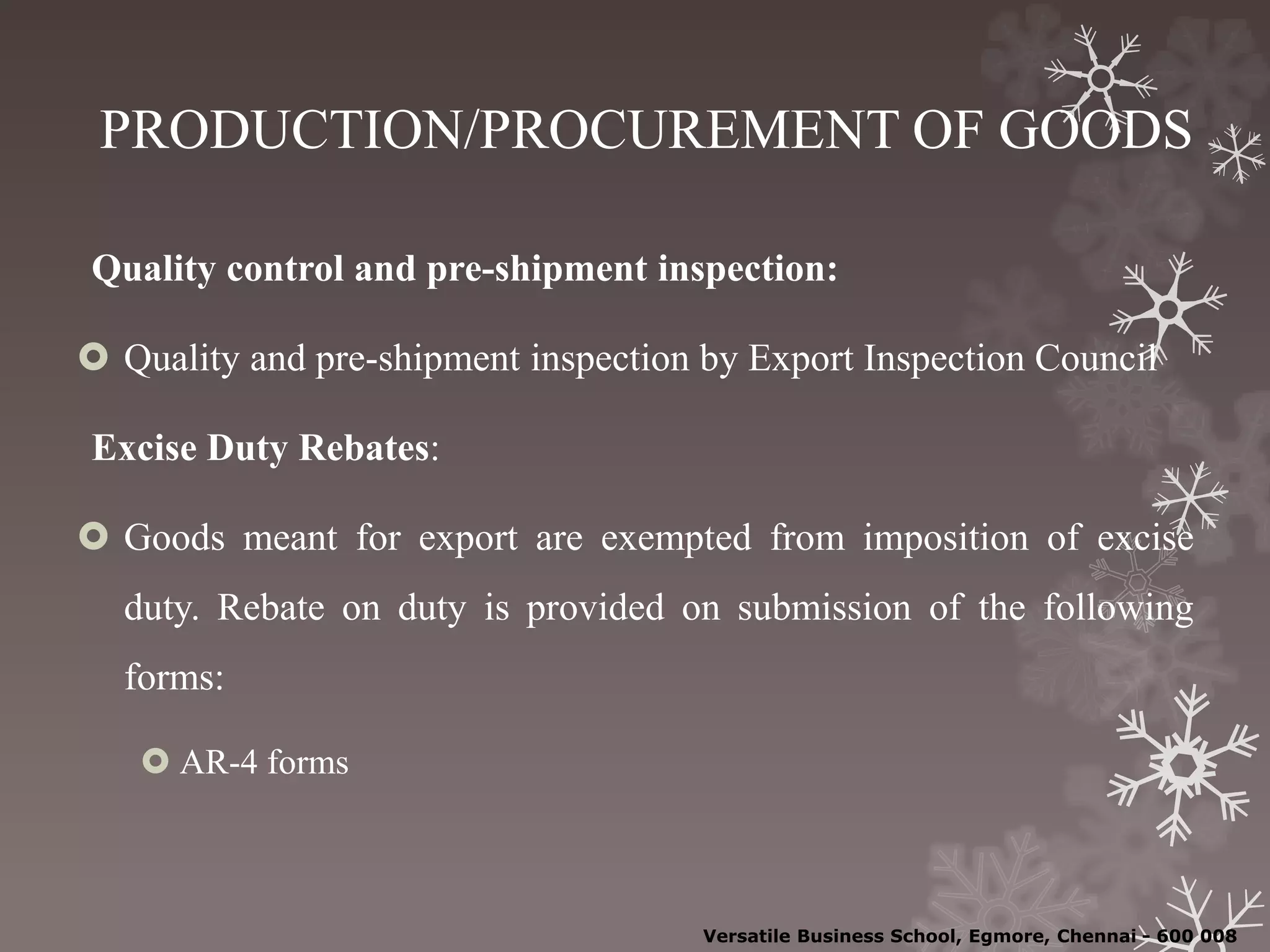 PRODUCTION/PROCUREMENT OF GOODS

Quality control and pre-shipment inspection:

Quality and pre-shipment inspection by Export Inspection Council

Excise Duty Rebates:

Goods meant for export are exempted from imposition of excise duty. Rebate on duty is provided on submission of the following forms:

AR-4 forms

Versatile Business School, Egmore, Chennai - 600 008